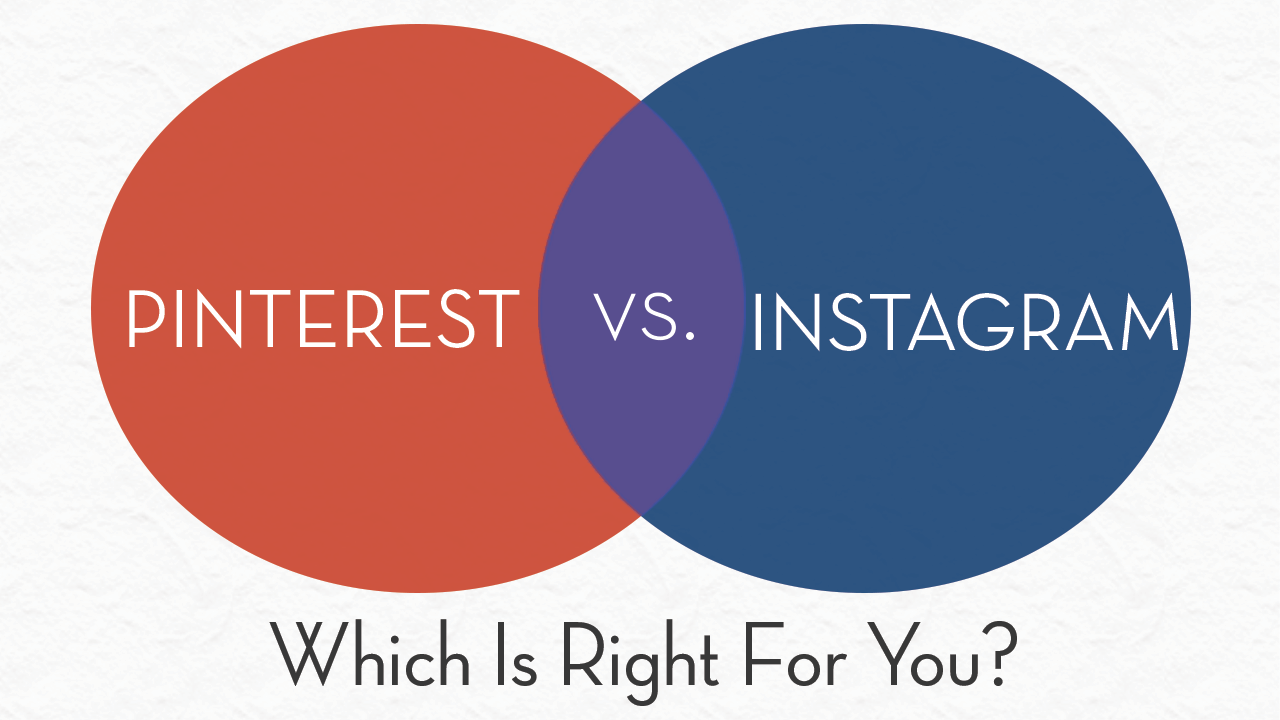 PINTEREST VS. INSTAGRAM

Which Is Right For You?